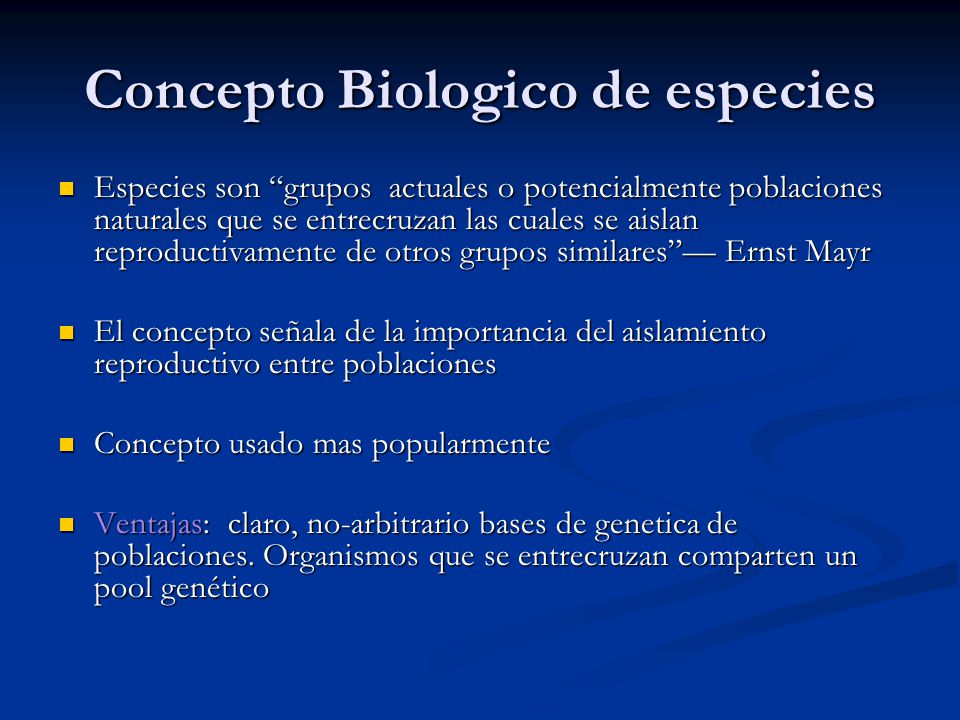 Concepto Biologico de especies

Especies son “grupos actuales o potencialmente poblaciones naturales que se entrecruzan las cuales se aislan reproductivamente de otros grupos similares”— Ernst Mayr

El concepto señala de la importancia del aislamiento reproductivo entre poblaciones

Concepto usado mas popularmente

Ventajas: claro, no-arbitrario bases de genetica de poblaciones. Organismos que se entrecruzan comparten un pool genético